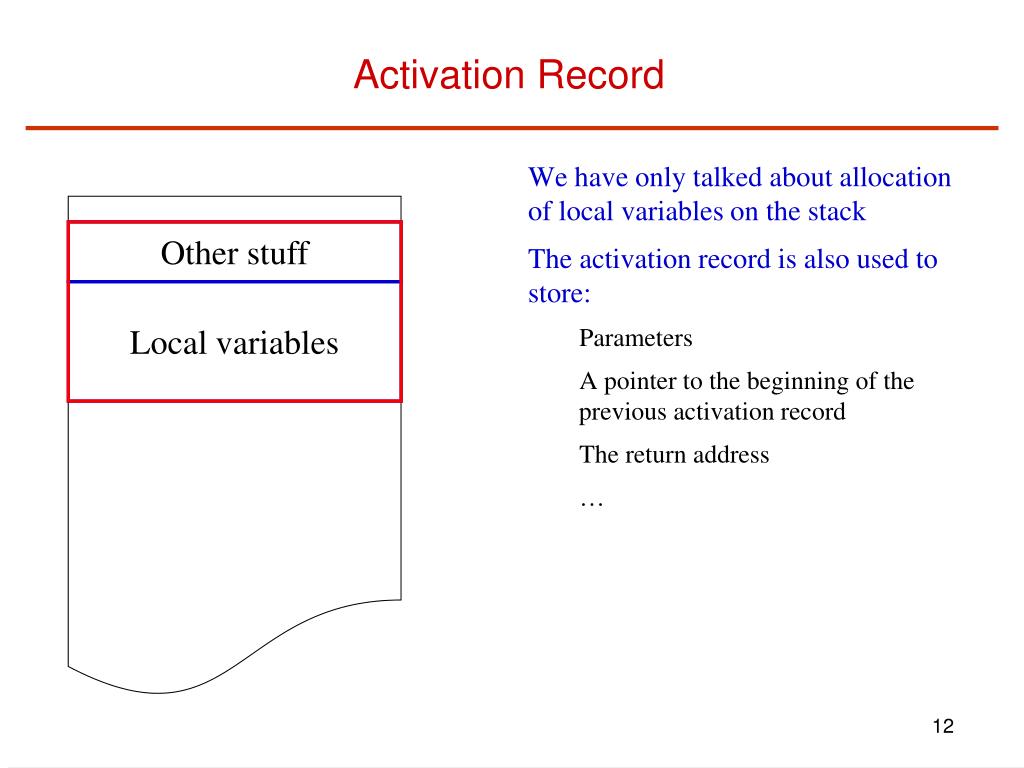 Activation Record

Other stuff

Local variables

We have only talked about allocation of local variables on the stack

The activation record is also used to store:

Parameters

A pointer to the beginning of the previous activation record

The return address

…

12